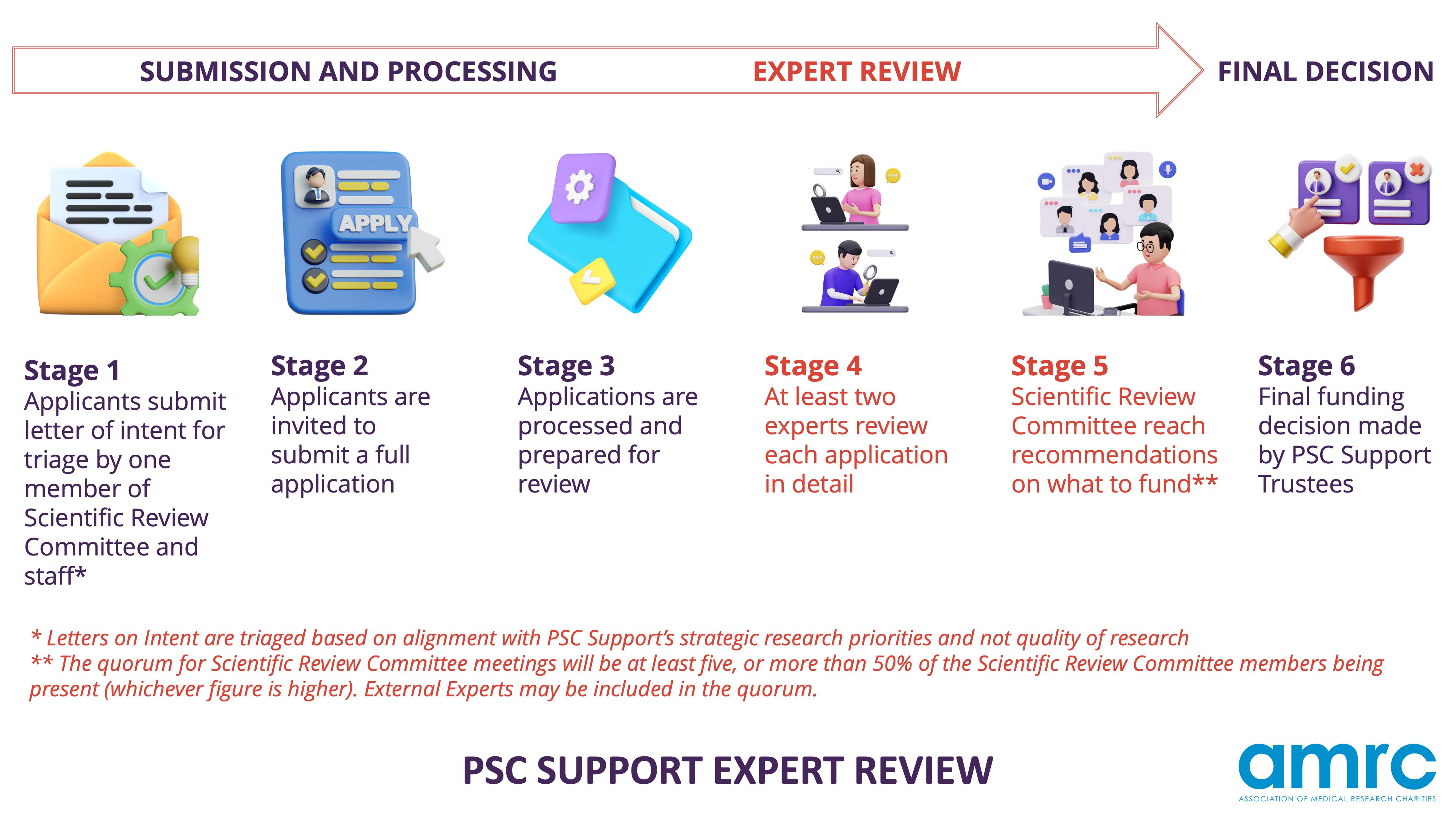 SUBMISSION AND PROCESSING

EXPERT REVIEW

FINAL DECISION

APPLY

Stage 1
Applicants submit letter of intent for triage by one member of Scientific Review Committee and staff*

Stage 2
Applicants are invited to submit a full application

Stage 3
Applications are processed and prepared for review

Stage 4
At least two experts review each application in detail

Stage 5
Scientific Review Committee reach recommendations on what to fund**

Stage 6
Final funding decision made by PSC Support Trustees

* Letters on Intent are triaged based on alignment with PSC Support's strategic research priorities and not quality of research
** The quorum for Scientific Review Committee meetings will be at least five, or more than 50% of the Scientific Review Committee members being present (whichever figure is higher). External Experts may be included in the quorum.

PSC SUPPORT EXPERT REVIEW

amrc
ASSOCIATION OF MEDICAL RESEARCH CHARITIES